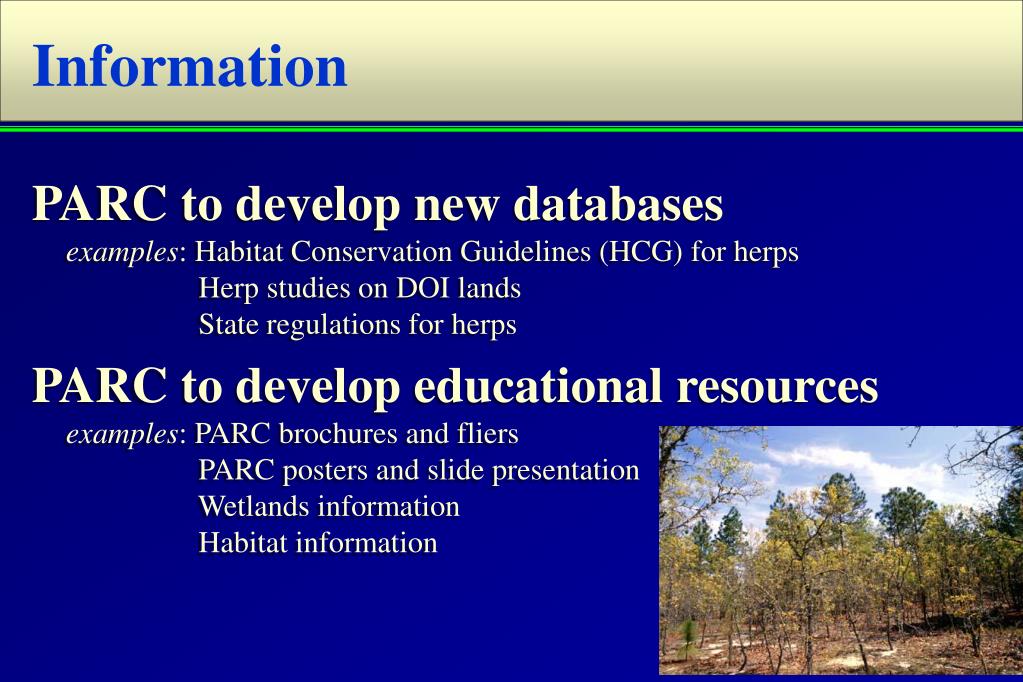 Information

PARC to develop new databases

examples: Habitat Conservation Guidelines (HCG) for herps
Herp studies on DOI lands
State regulations for herps

PARC to develop educational resources

examples: PARC brochures and fliers
PARC posters and slide presentation
Wetlands information
Habitat information